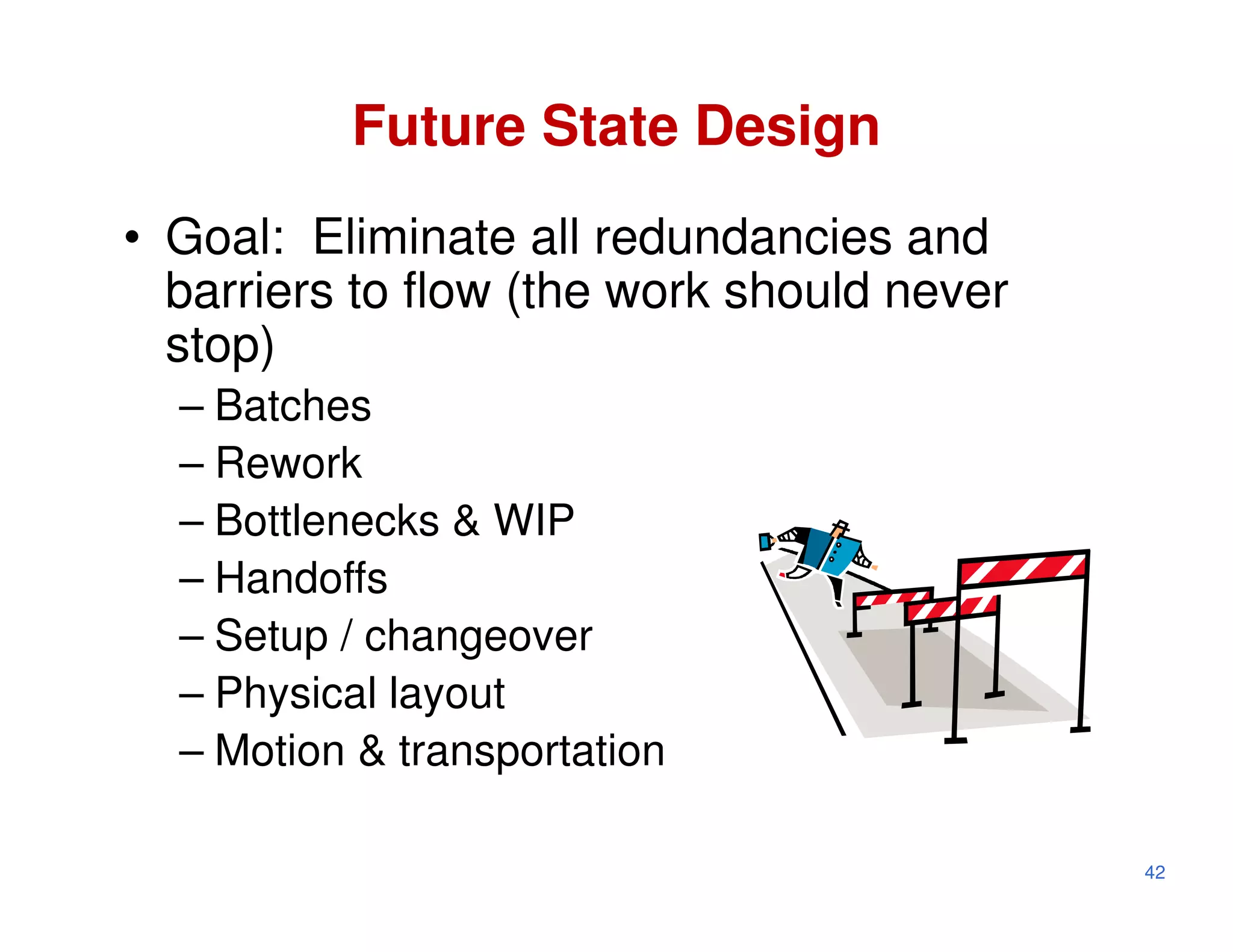 Future State Design

• Goal: Eliminate all redundancies and barriers to flow (the work should never stop)

– Batches
– Rework
– Bottlenecks & WIP
– Handoffs
– Setup / changeover
– Physical layout
– Motion & transportation

42